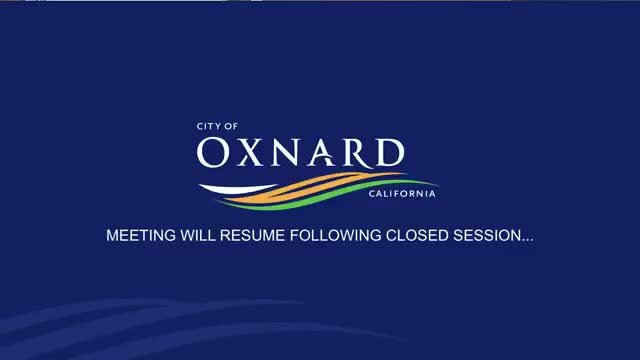 CITY OF
OXNARD
CALIFORNIA

MEETING WILL RESUME FOLLOWING CLOSED SESSION...